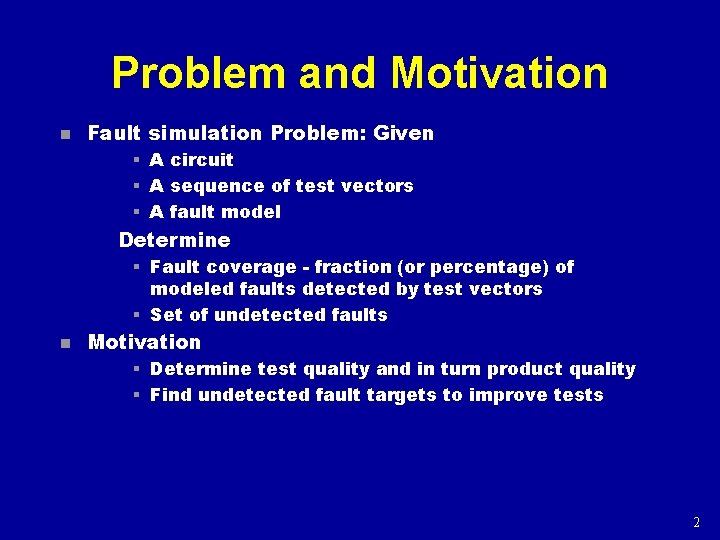 Problem and Motivation

- Fault simulation Problem: Given
  - A circuit
  - A sequence of test vectors
  - A fault model

  Determine
  - Fault coverage - fraction (or percentage) of modeled faults detected by test vectors
  - Set of undetected faults
- Motivation
  - Determine test quality and in turn product quality
  - Find undetected fault targets to improve tests

2